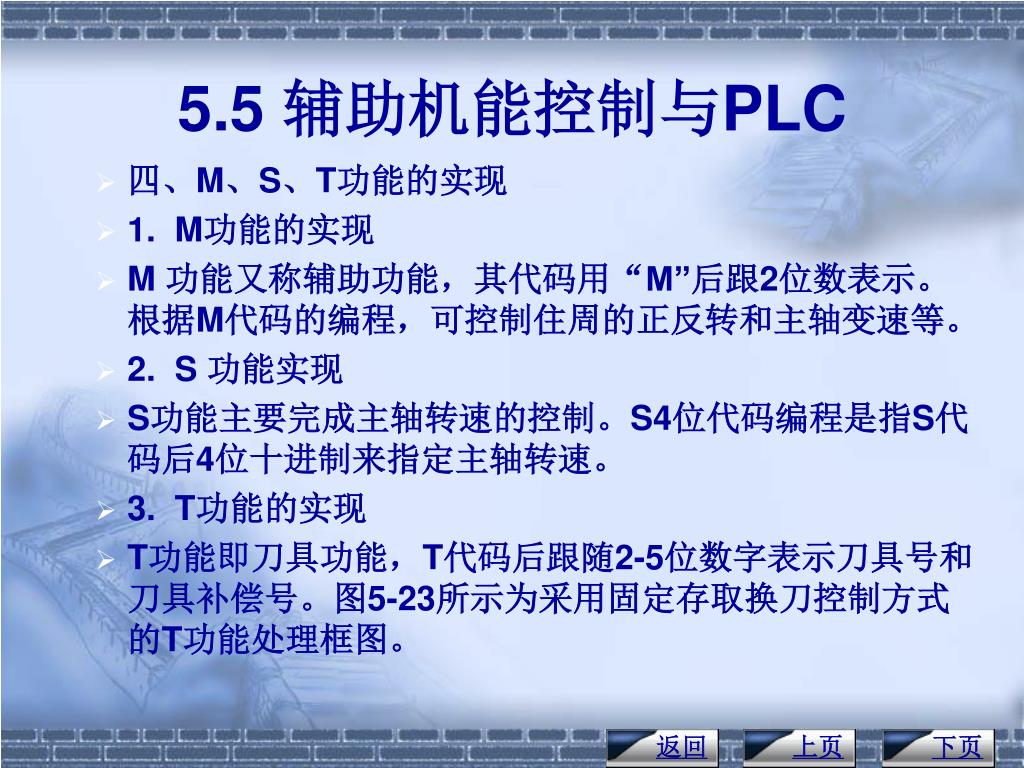 5.5 辅助机能控制与PLC

四、M、S、T功能的实现

1. M功能的实现

M 功能又称辅助功能，其代码用“M”后跟2位数表示。根据M代码的编程，可控制住周的正反转和主轴变速等。

2. S 功能实现

S功能主要完成主轴转速的控制。S4位代码编程是指S代码后4位十进制来指定主轴转速。

3. T功能的实现

T功能即刀具功能，T代码后跟随2-5位数字表示刀具号和刀具补偿号。图5-23所示为采用固定存取换刀控制方式的T功能处理框图。

返回 上页 下页